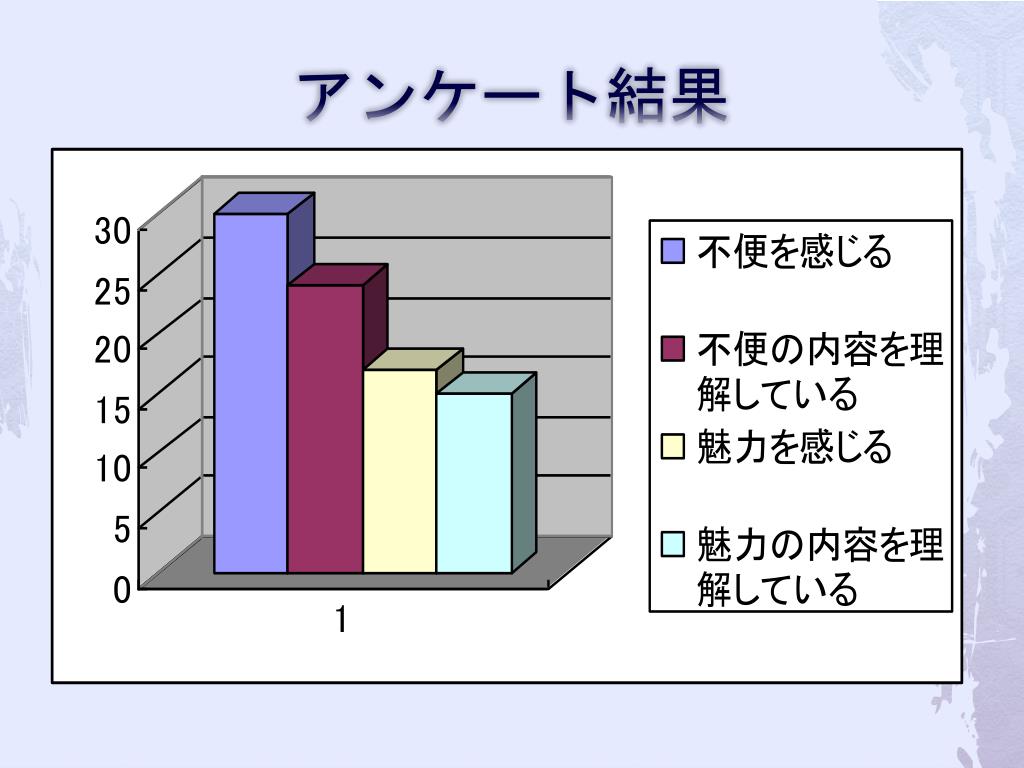 アンケート結果

30
25
20
15
10
5
0

1

不便を感じる

不便の内容を理解している

魅力を感じる

魅力の内容を理解している